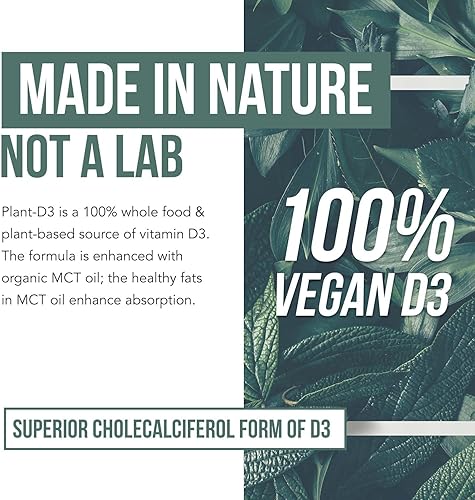 MADE IN NATURE
NOT A LAB

Plant-D3 is a 100% whole food & plant-based source of vitamin D3. The formula is enhanced with organic MCT oil; the healthy fats in MCT oil enhance absorption.

100%
VEGAN D3

SUPERIOR CHOLECALCIFEROL FORM OF D3